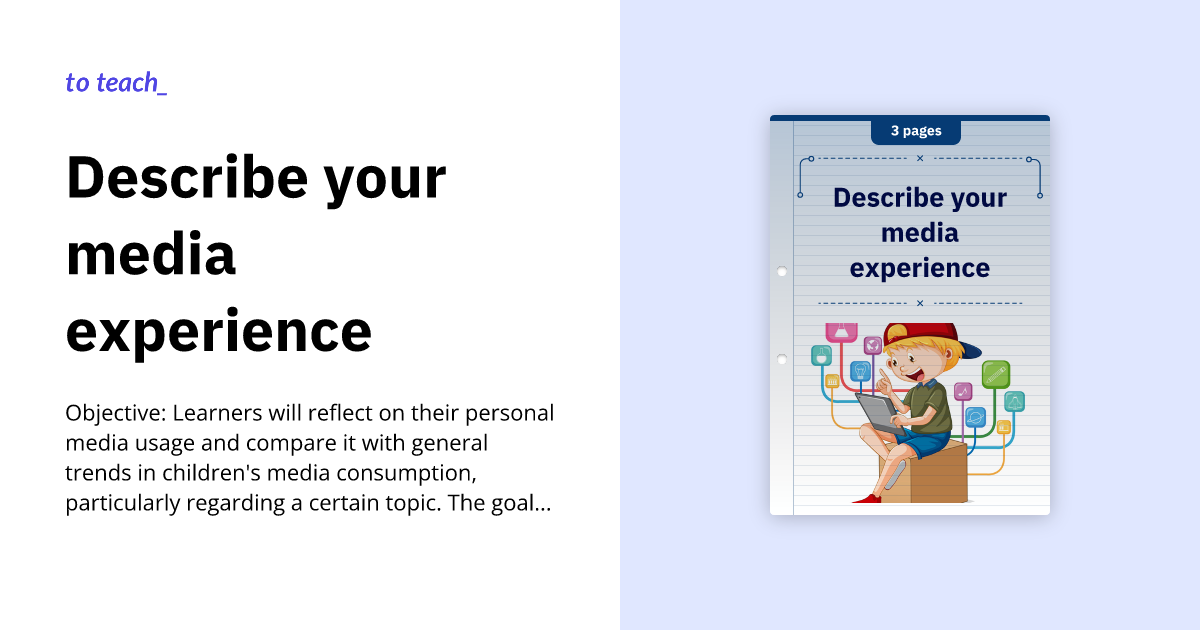 to teach_

Describe your media experience

Objective: Learners will reflect on their personal media usage and compare it with general trends in children's media consumption, particularly regarding a certain topic. The goal...

3 pages

Describe your media experience